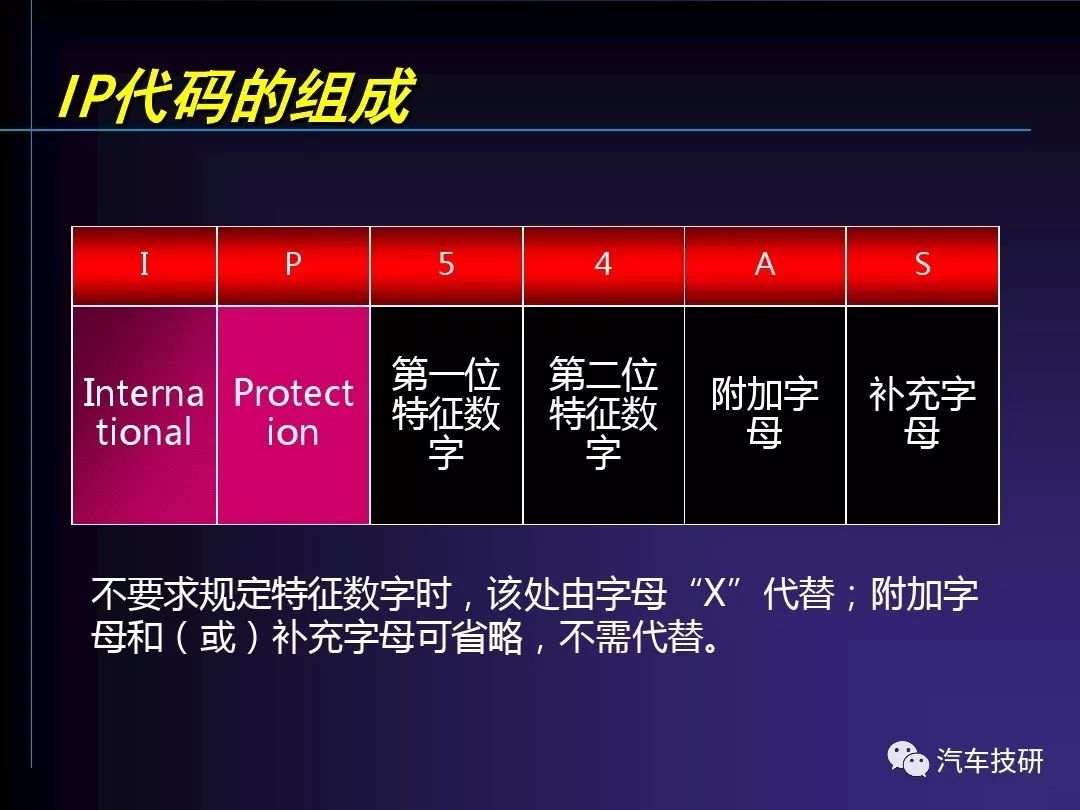 IP代码的组成

| I | P | 5 | 4 | A | S |
|---|---|---|---|---|---|
| International | Protection | 第一位特征数字 | 第二位特征数字 | 附加字母 | 补充字母 |

不要求规定特征数字时，该处由字母“X”代替；附加字母和（或）补充字母可省略，不需代替。

汽车技研